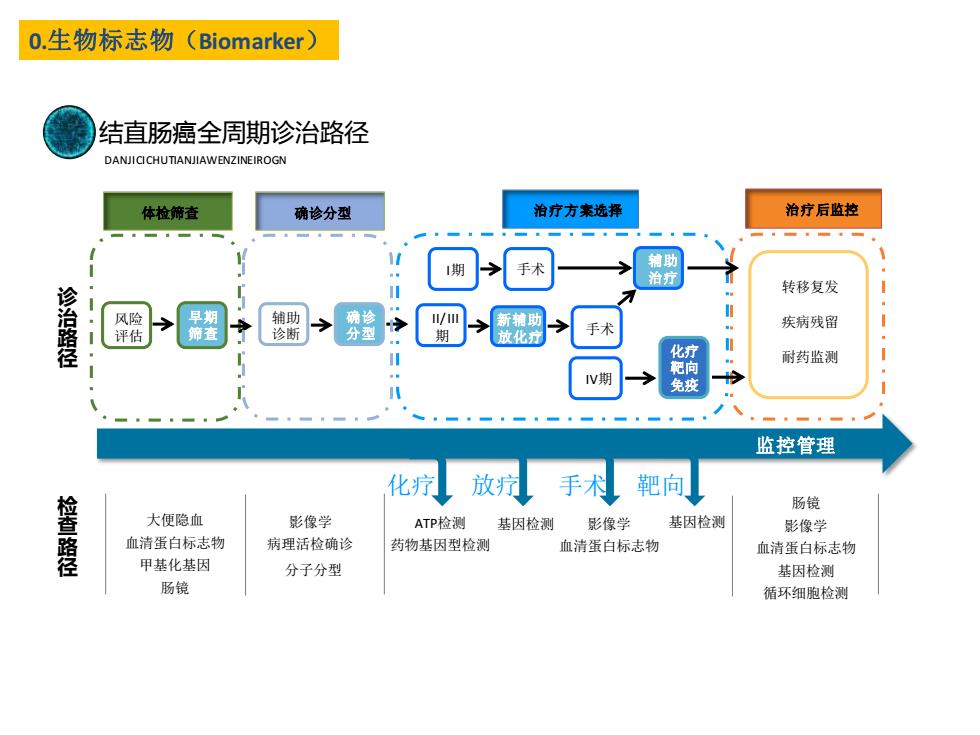 0.生物标志物（Biomarker）

结直肠癌全周期诊治路径
DANJICICHUTIANJIAWENZINEIROGN

体检筛查
确诊分型
治疗方案选择
治疗后监控

诊治路径

风险评估
早期筛查
辅助诊断
确诊分型
I期
手术
辅助治疗
II/III期
新辅助放化疗
手术
IV期
化疗靶向免疫
转移复发
疾病残留
耐药监测

监控管理

化疗 放疗 手术 靶向

检查路径

大便隐血
血清蛋白标志物
甲基化基因
肠镜

影像学
病理活检确诊
分子分型

ATP检测
药物基因型检测

基因检测

影像学
血清蛋白标志物

基因检测

肠镜
影像学
血清蛋白标志物
基因检测
循环细胞检测